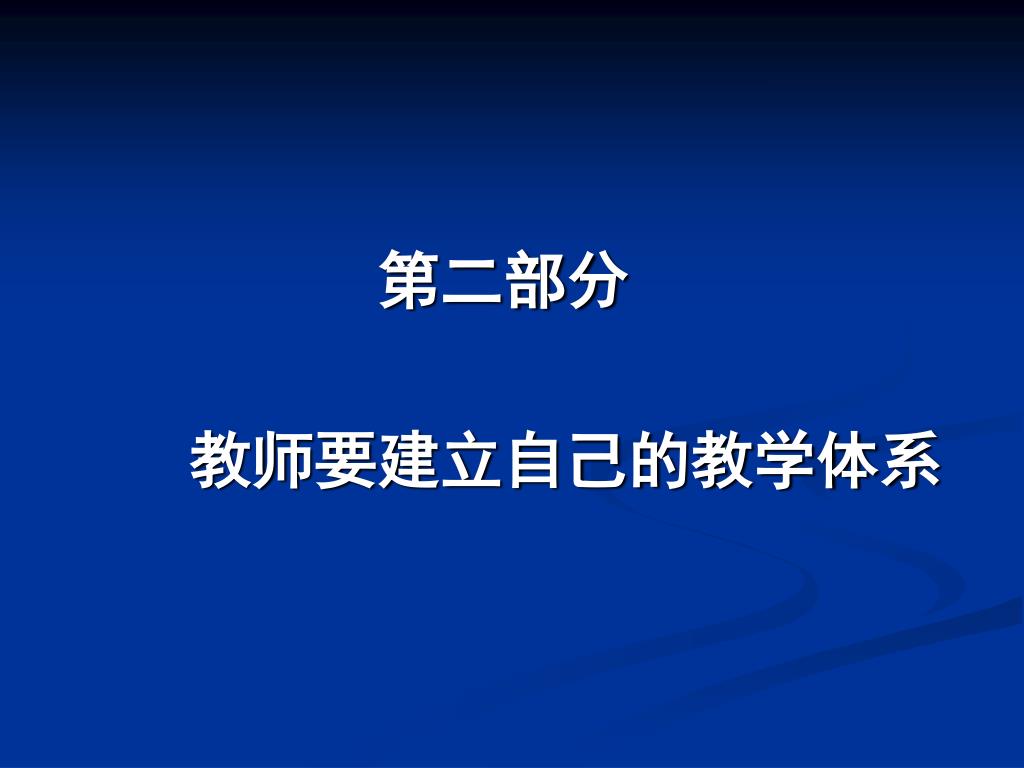 第二部分

教师要建立自己的教学体系